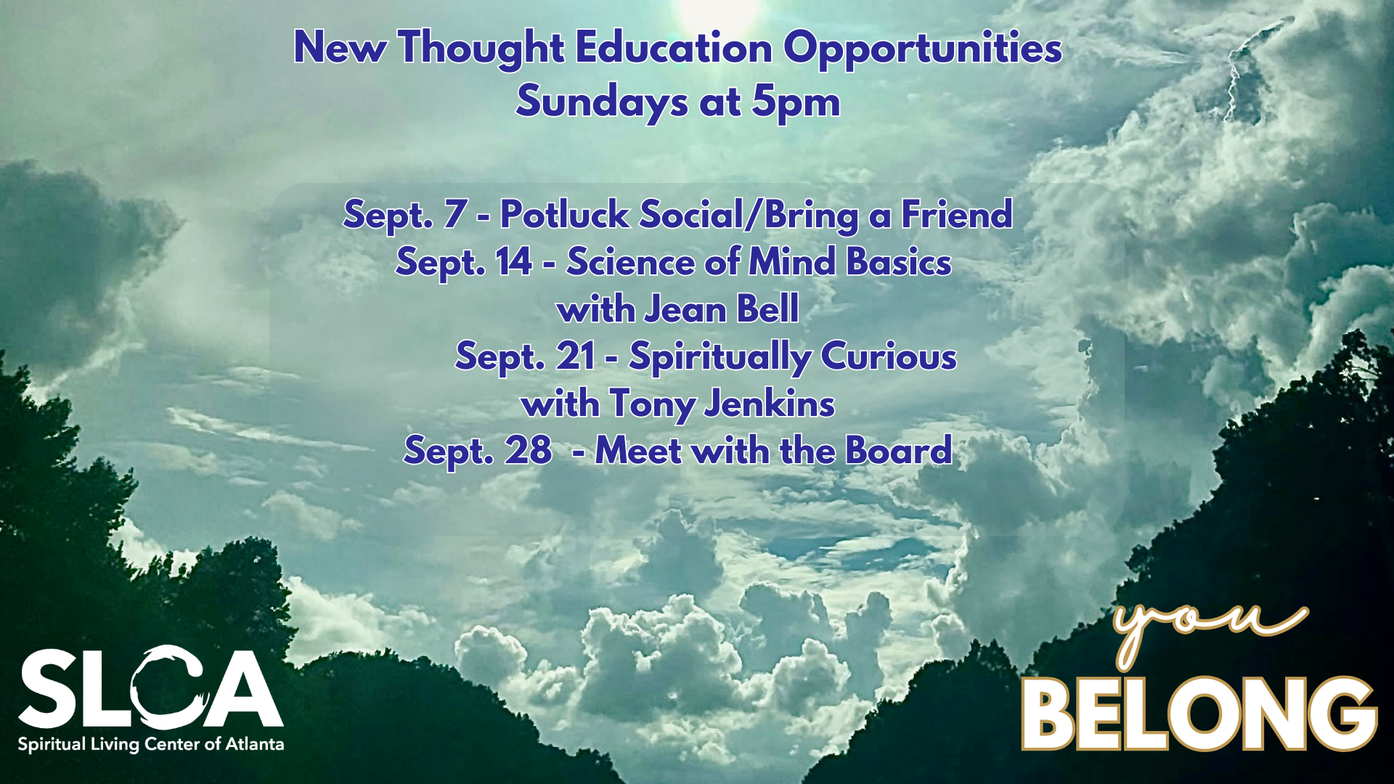 New Thought Education Opportunities
Sundays at 5pm

Sept. 7 - Potluck Social/Bring a Friend
Sept. 14 - Science of Mind Basics with Jean Bell
Sept. 21 - Spiritually Curious with Tony Jenkins
Sept. 28 - Meet with the Board

SLCA
Spiritual Living Center of Atlanta

you
BELONG